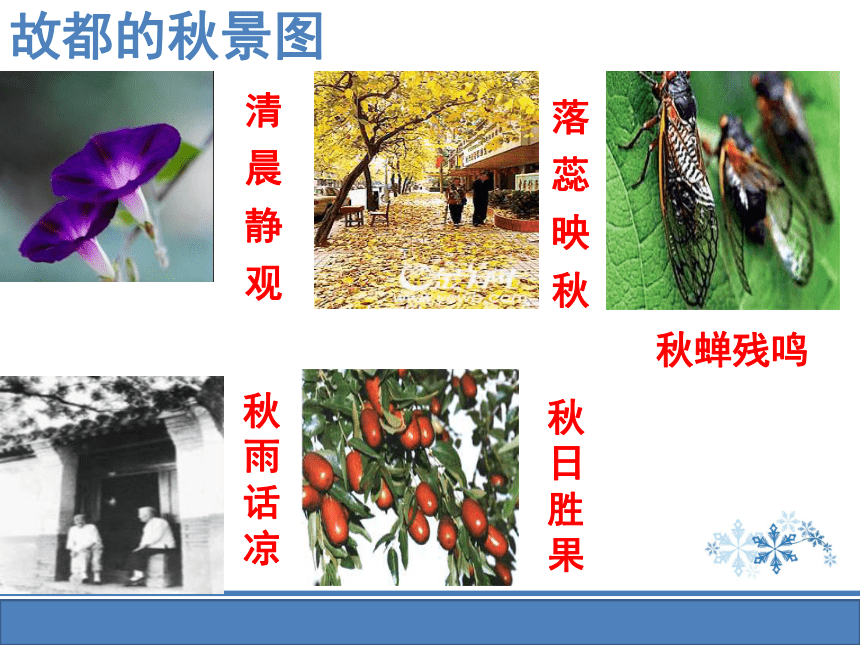 故都的秋景图

清晨静观

落蕊映秋

秋蝉残鸣

秋雨话凉

秋日胜果